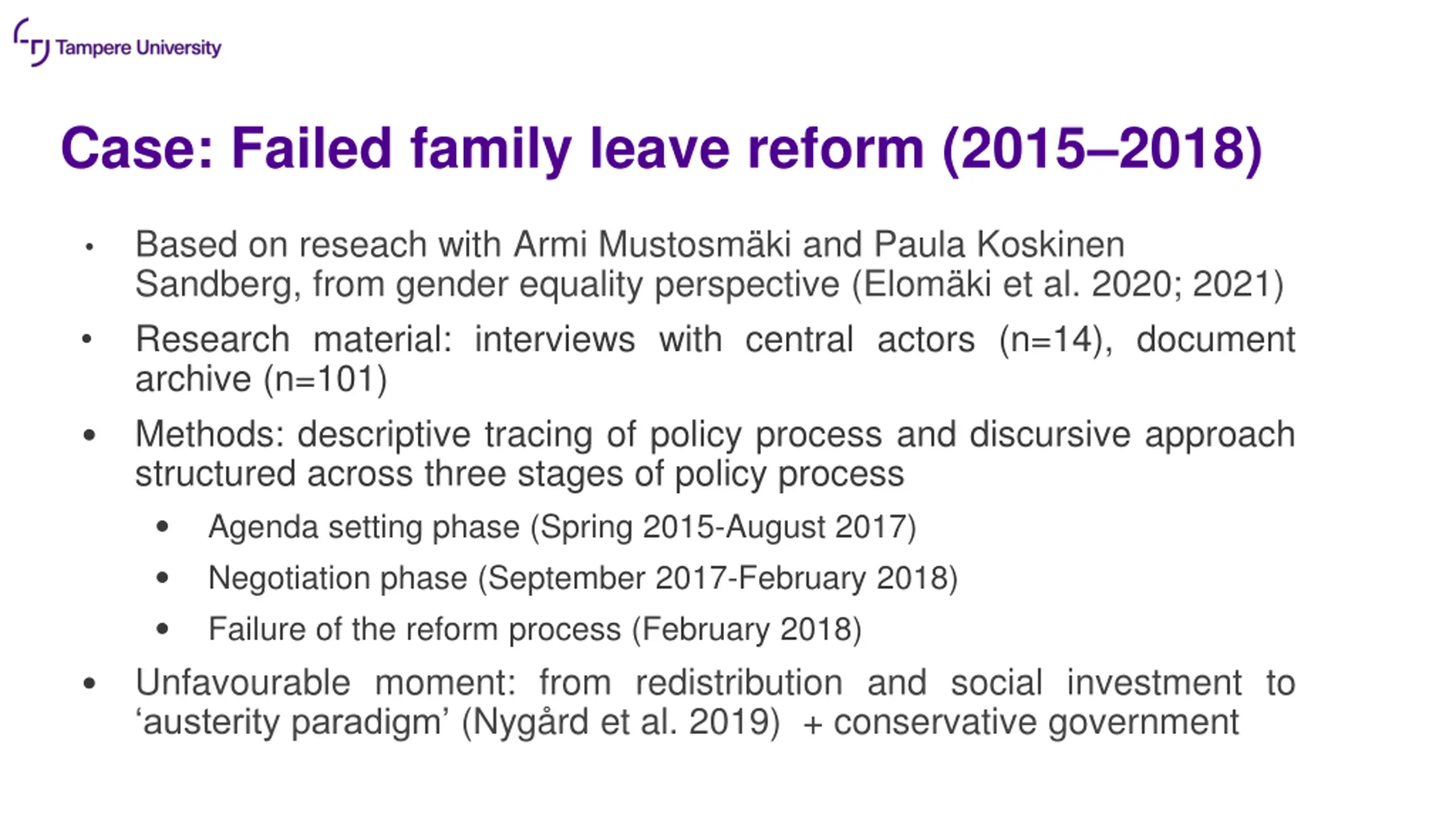 Tampere University

Case: Failed family leave reform (2015–2018)

• Based on reseach with Armi Mustosmäki and Paula Koskinen Sandberg, from gender equality perspective (Elomäki et al. 2020; 2021)

• Research material: interviews with central actors (n=14), document archive (n=101)

• Methods: descriptive tracing of policy process and discursive approach structured across three stages of policy process

• Agenda setting phase (Spring 2015-August 2017)

• Negotiation phase (September 2017-February 2018)

• Failure of the reform process (February 2018)

• Unfavourable moment: from redistribution and social investment to ‘austerity paradigm’ (Nygård et al. 2019) + conservative government